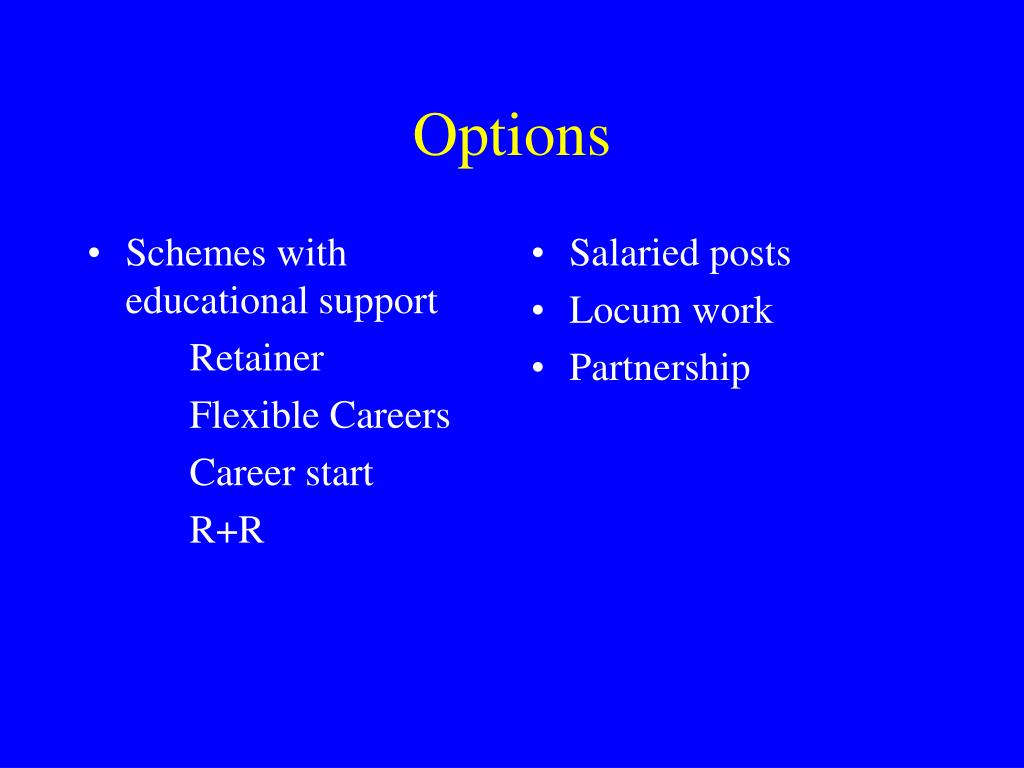 Options

• Schemes with educational support

Retainer

Flexible Careers

Career start

R+R

• Salaried posts
• Locum work
• Partnership